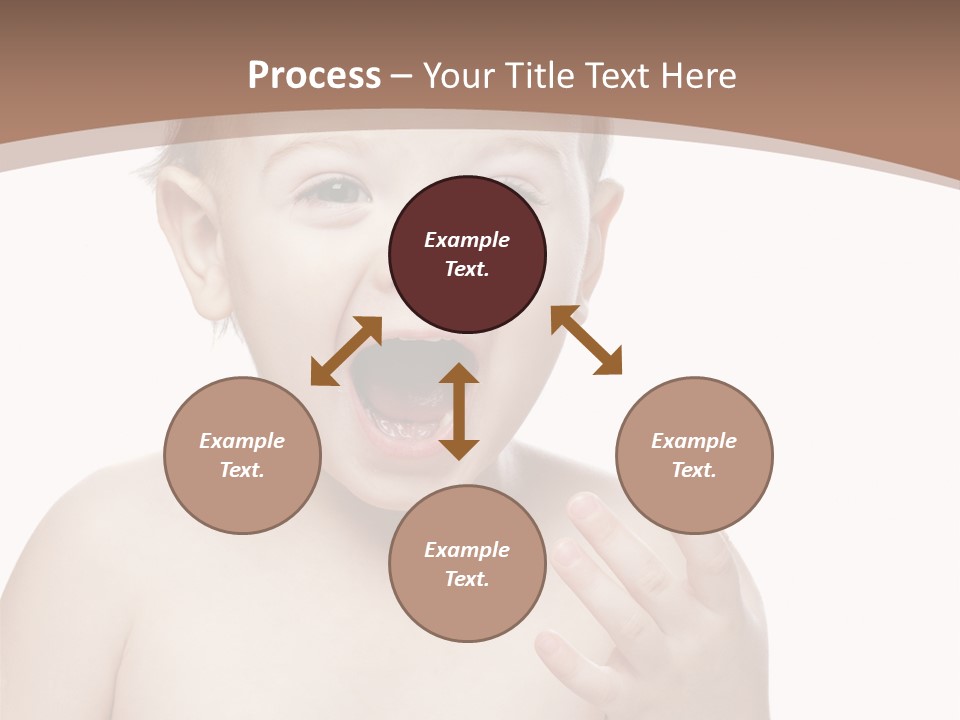 Process – Your Title Text Here

Example Text.

Example Text.

Example Text.

Example Text.